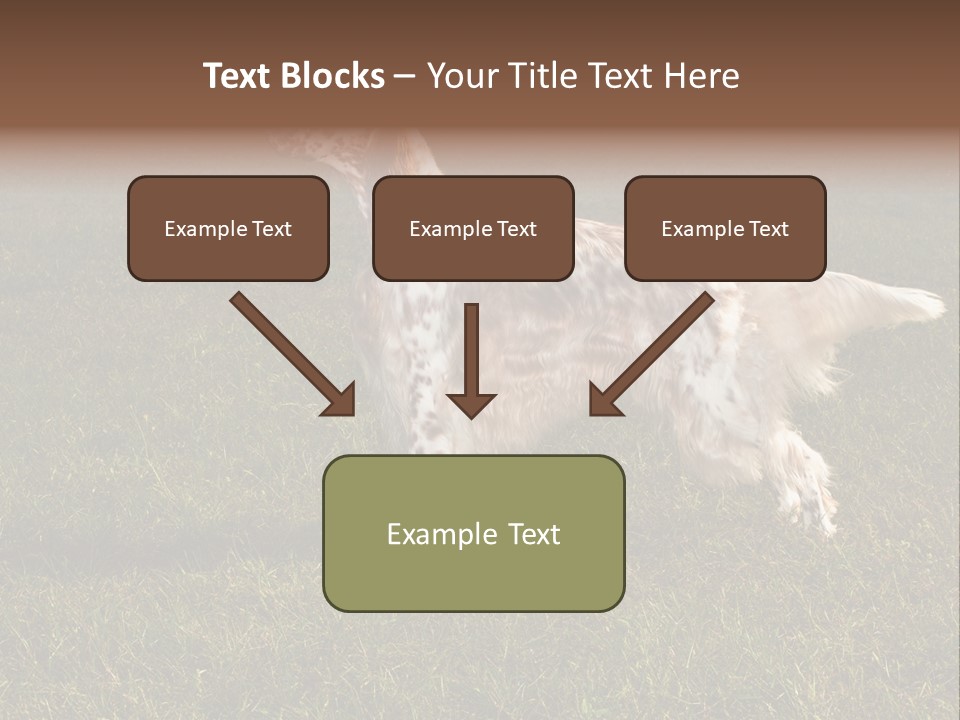 Text Blocks – Your Title Text Here

Example Text

Example Text

Example Text

Example Text